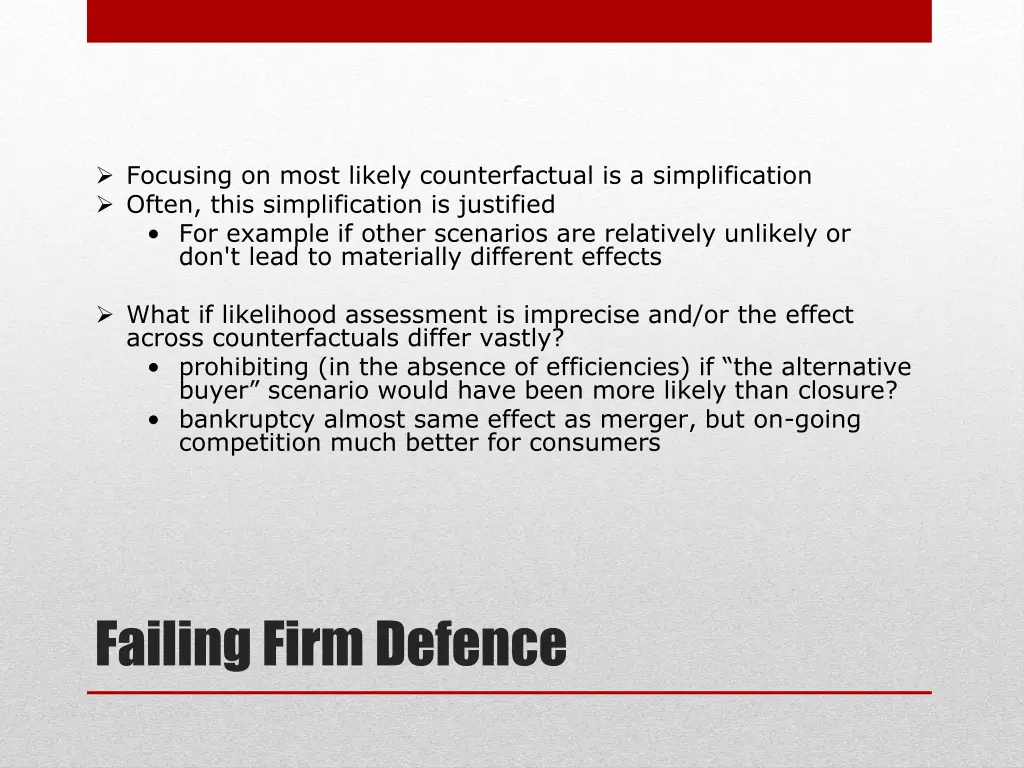 ➢ Focusing on most likely counterfactual is a simplification
➢ Often, this simplification is justified
• For example if other scenarios are relatively unlikely or don't lead to materially different effects

➢ What if likelihood assessment is imprecise and/or the effect across counterfactuals differ vastly?
• prohibiting (in the absence of efficiencies) if “the alternative buyer” scenario would have been more likely than closure?
• bankruptcy almost same effect as merger, but on-going competition much better for consumers

Failing Firm Defence